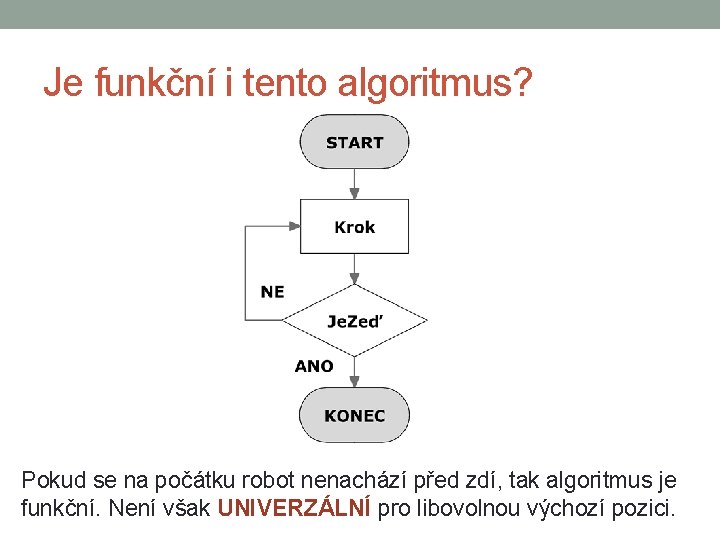 Je funkční i tento algoritmus?

START

Krok

NE

JeZeď

ANO

KONEC

Pokud se na počátku robot nenachází před zdí, tak algoritmus je funkční. Není však UNIVERZÁLNÍ pro libovolnou výchozí pozici.